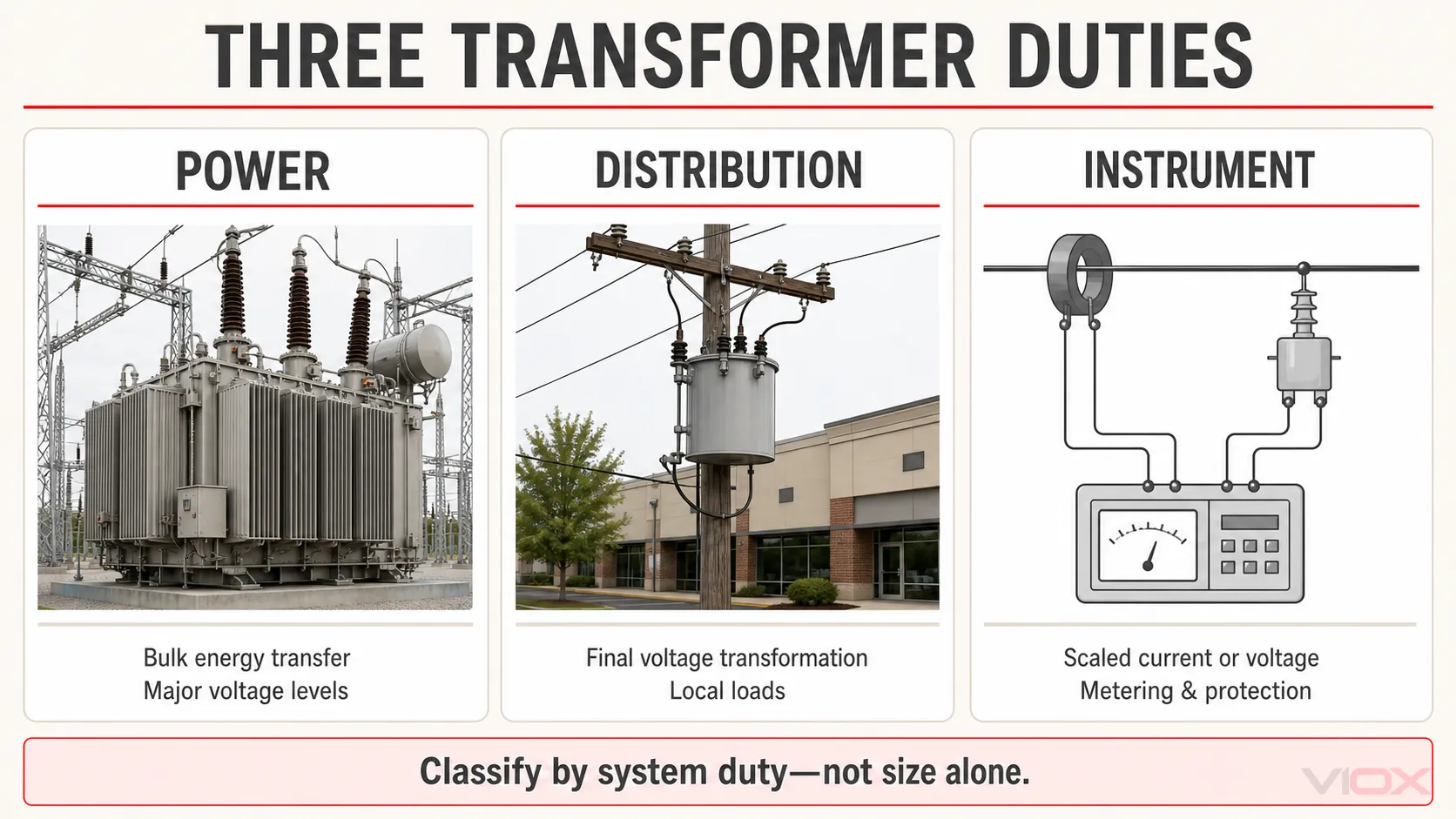 THREE TRANSFORMER DUTIES

POWER

Bulk energy transfer
Major voltage levels

DISTRIBUTION

Final voltage transformation
Local loads

INSTRUMENT

Scaled current or voltage
Metering & protection

Classify by system duty—not size alone.

VIOX